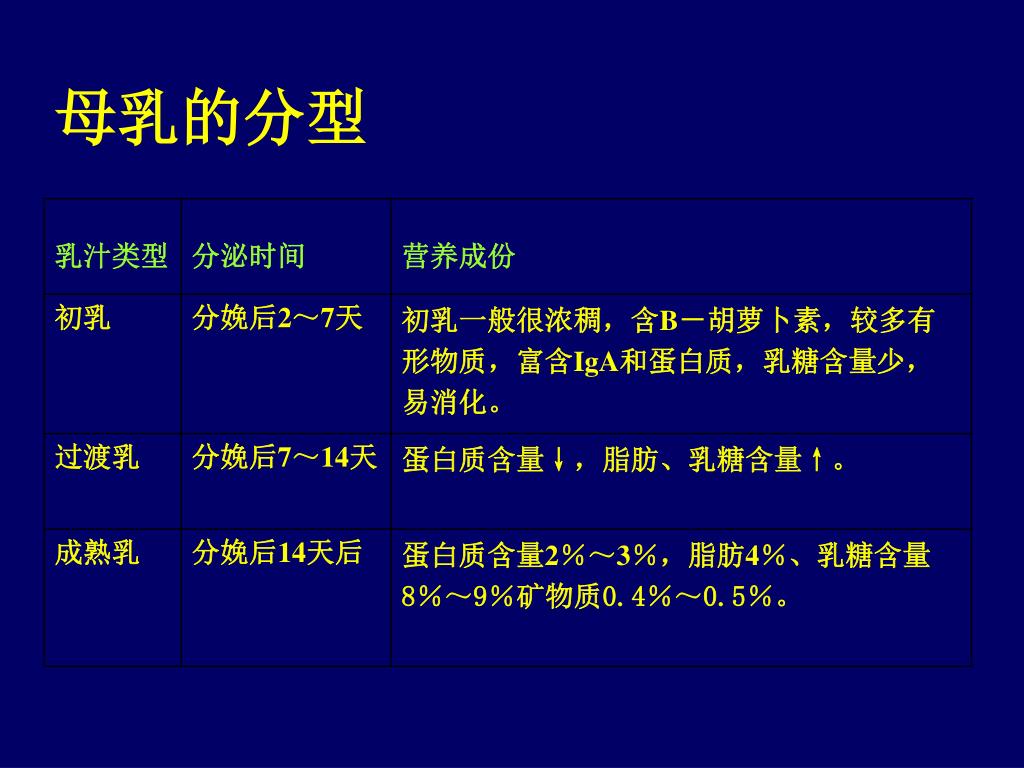 母乳的分型

| 乳汁类型 | 分泌时间 | 营养成份 |
|---|---|---|
| 初乳 | 分娩后2～7天 | 初乳一般很浓稠，含B－胡萝卜素，较多有形物质，富含IgA和蛋白质，乳糖含量少，易消化。 |
| 过渡乳 | 分娩后7～14天 | 蛋白质含量↓，脂肪、乳糖含量↑。 |
| 成熟乳 | 分娩后14天后 | 蛋白质含量2％～3％，脂肪4％、乳糖含量8％～9％矿物质0.4％～0.5％。 |